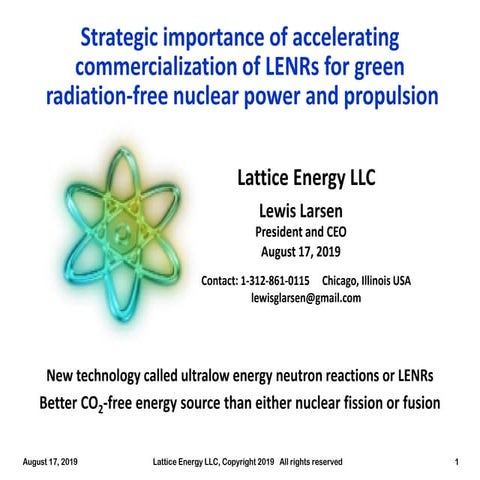 Strategic importance of accelerating commercialization of LENRs for green radiation-free nuclear power and propulsion

Lattice Energy LLC

Lewis Larsen

President and CEO

August 17, 2019

Contact: 1-312-861-0115 Chicago, Illinois USA

lewisglarsen@gmail.com

New technology called ultralow energy neutron reactions or LENRs

Better $CO_2$-free energy source than either nuclear fission or fusion

August 17, 2019 Lattice Energy LLC, Copyright 2019 All rights reserved 1